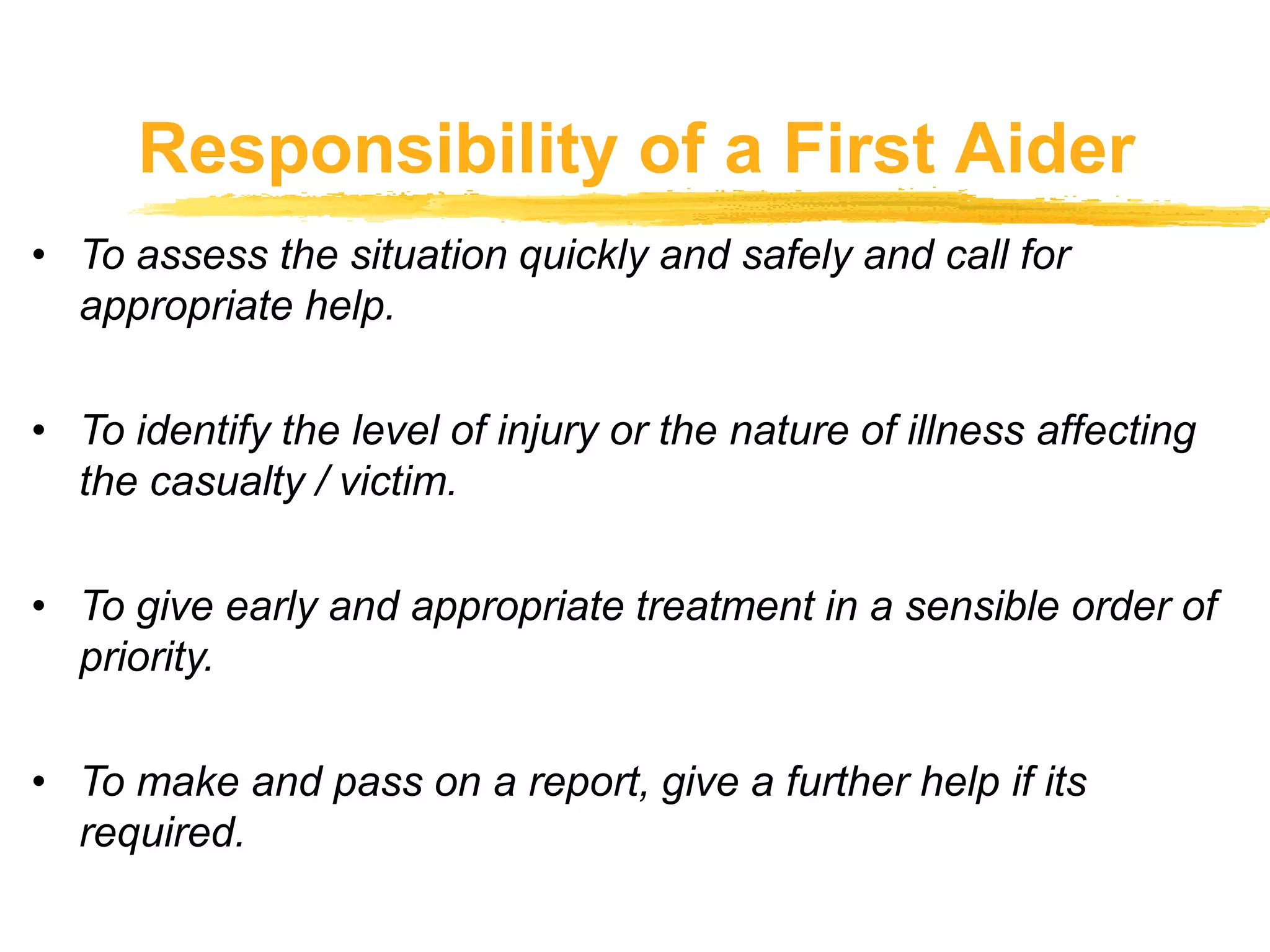 Responsibility of a First Aider

• To assess the situation quickly and safely and call for appropriate help.

• To identify the level of injury or the nature of illness affecting the casualty / victim.

• To give early and appropriate treatment in a sensible order of priority.

• To make and pass on a report, give a further help if its required.